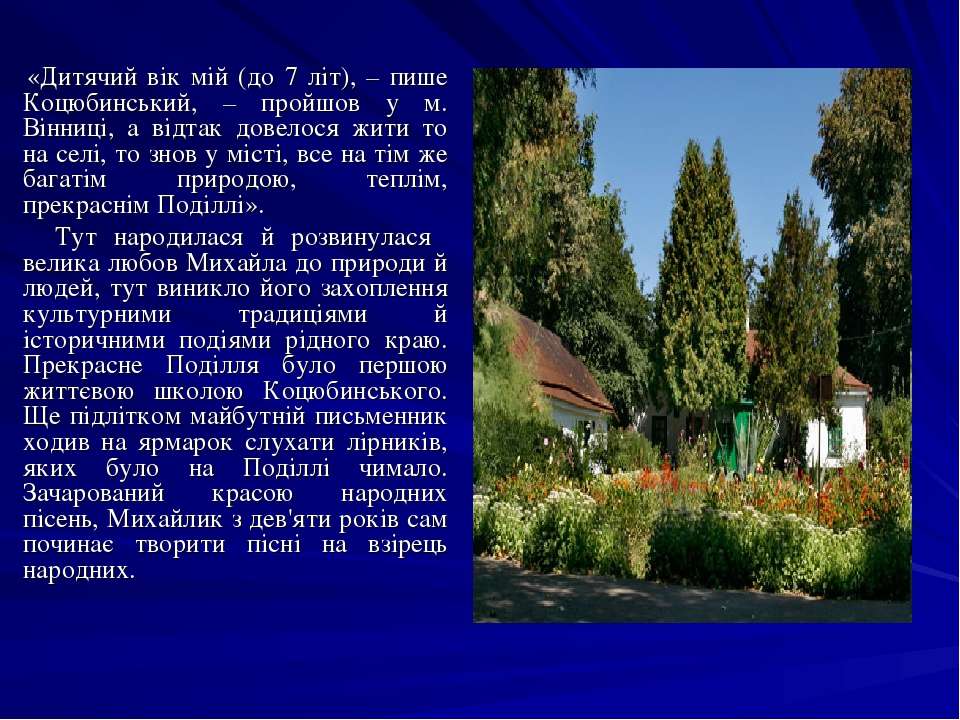 «Дитячий вік мій (до 7 літ), – пише Коцюбинський, – пройшов у м. Вінниці, а відтак довелося жити то на селі, то знов у місті, все на тім же багатім природою, теплім, прекраснім Поділлі».

Тут народилася й розвинулася велика любов Михайла до природи й людей, тут виникло його захоплення культурними традиціями й історичними подіями рідного краю. Прекрасне Поділля було першою життєвою школою Коцюбинського. Ще підлітком майбутній письменник ходив на ярмарок слухати лірників, яких було на Поділлі чимало. Зачарований красою народних пісень, Михайлик з дев'яти років сам починає творити пісні на взірець народних.